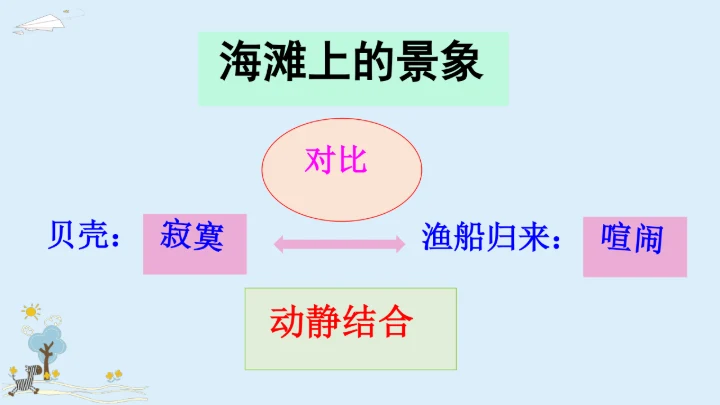 海滩上的景象

对比

贝壳： 寂寞

渔船归来： 喧闹

动静结合